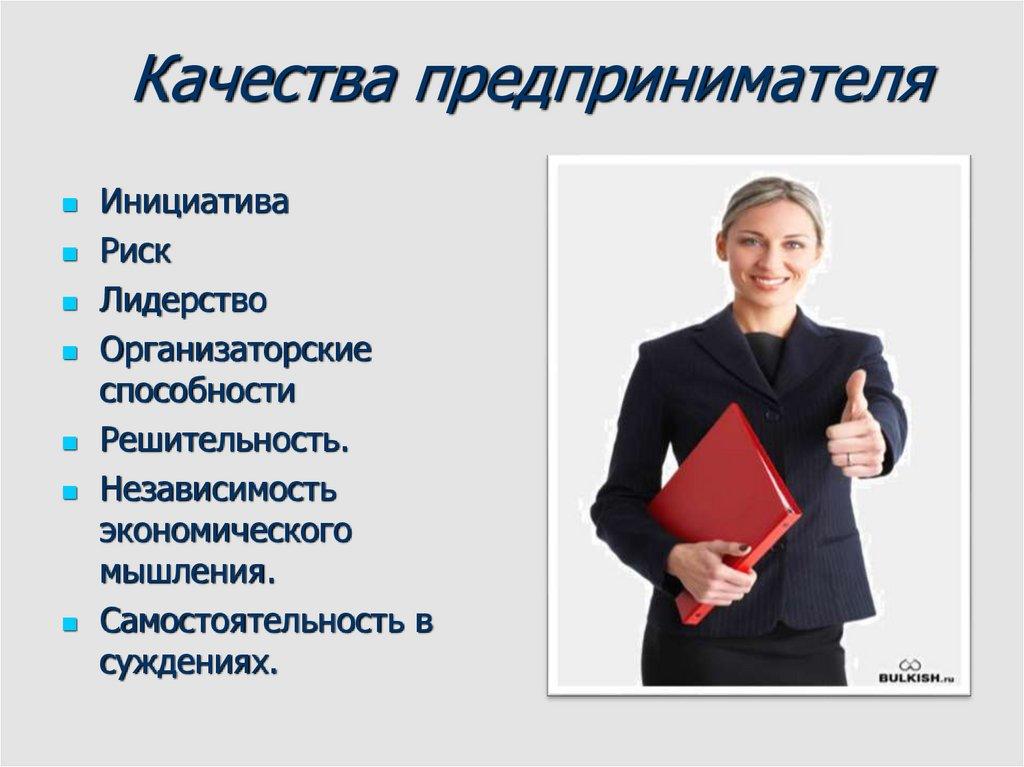 Качества предпринимателя

- Инициатива
- Риск
- Лидерство
- Организаторские способности
- Решительность.
- Независимость экономического мышления.
- Самостоятельность в суждениях.

BULKISH.ru